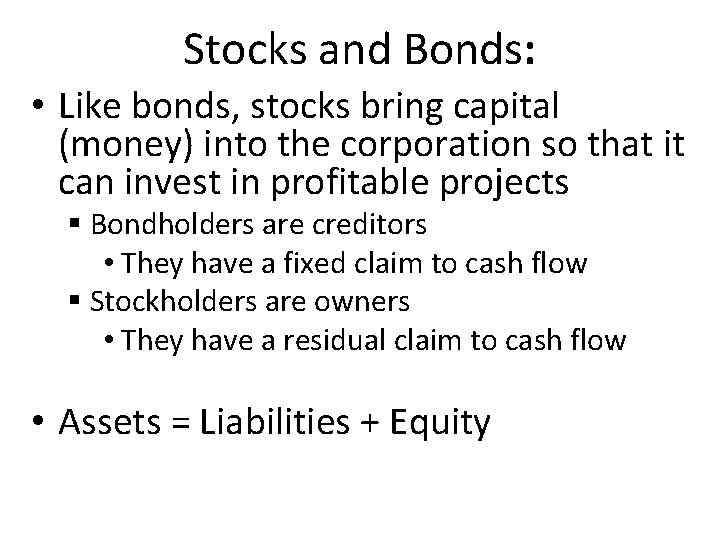 Stocks and Bonds:

• Like bonds, stocks bring capital (money) into the corporation so that it can invest in profitable projects

▪ Bondholders are creditors

• They have a fixed claim to cash flow

▪ Stockholders are owners

• They have a residual claim to cash flow

• Assets = Liabilities + Equity